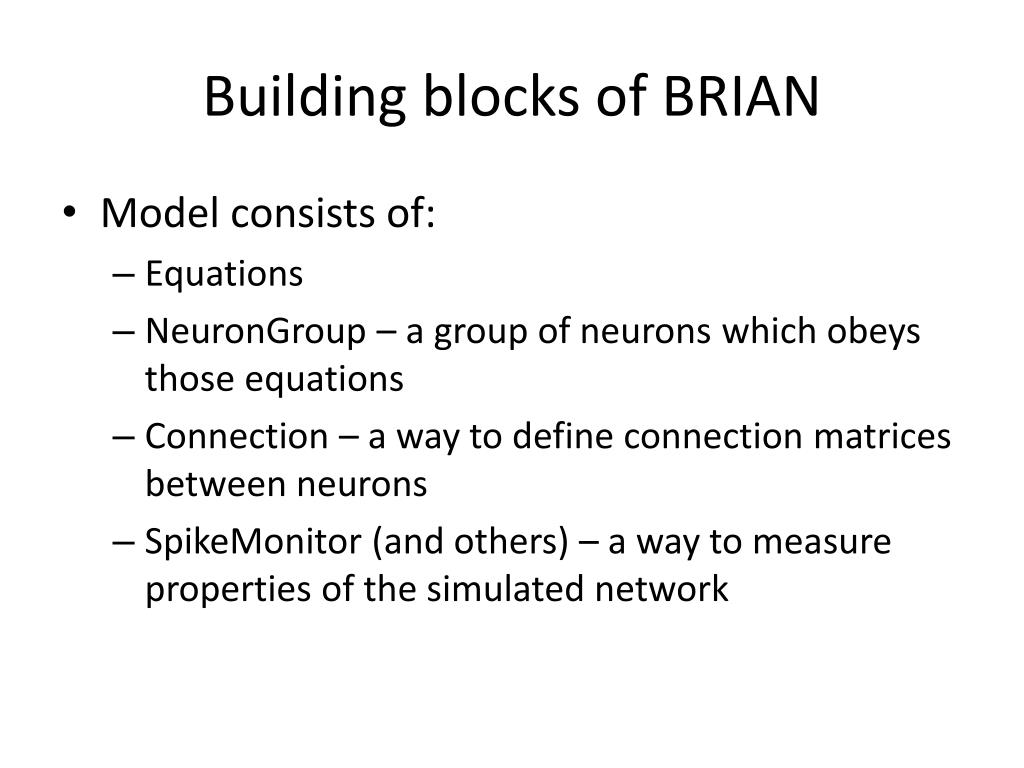 Building blocks of BRIAN

• Model consists of:
– Equations
– NeuronGroup – a group of neurons which obeys those equations
– Connection – a way to define connection matrices between neurons
– SpikeMonitor (and others) – a way to measure properties of the simulated network